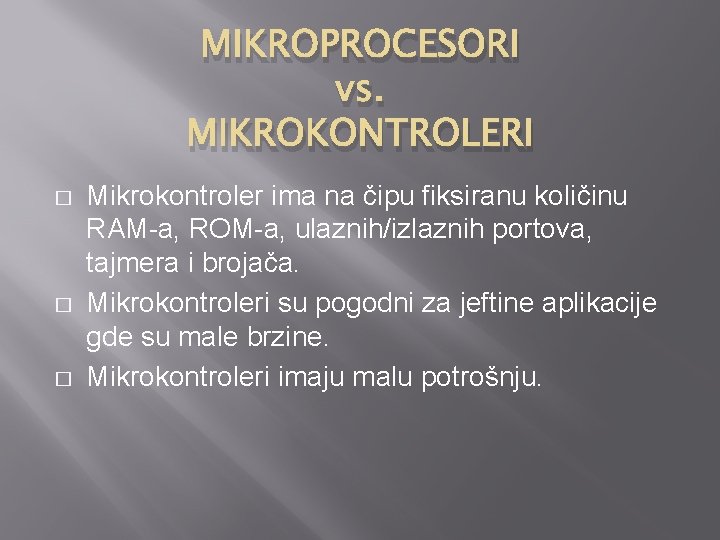 MIKROPROCESORI
vs.
MIKROKONTROLERI

□ Mikrokontroler ima na čipu fiksiranu količinu RAM-a, ROM-a, ulaznih/izlaznih portova, tajmera i brojača.
□ Mikrokontroleri su pogodni za jeftine aplikacije gde su male brzine.
□ Mikrokontroleri imaju malu potrošnju.